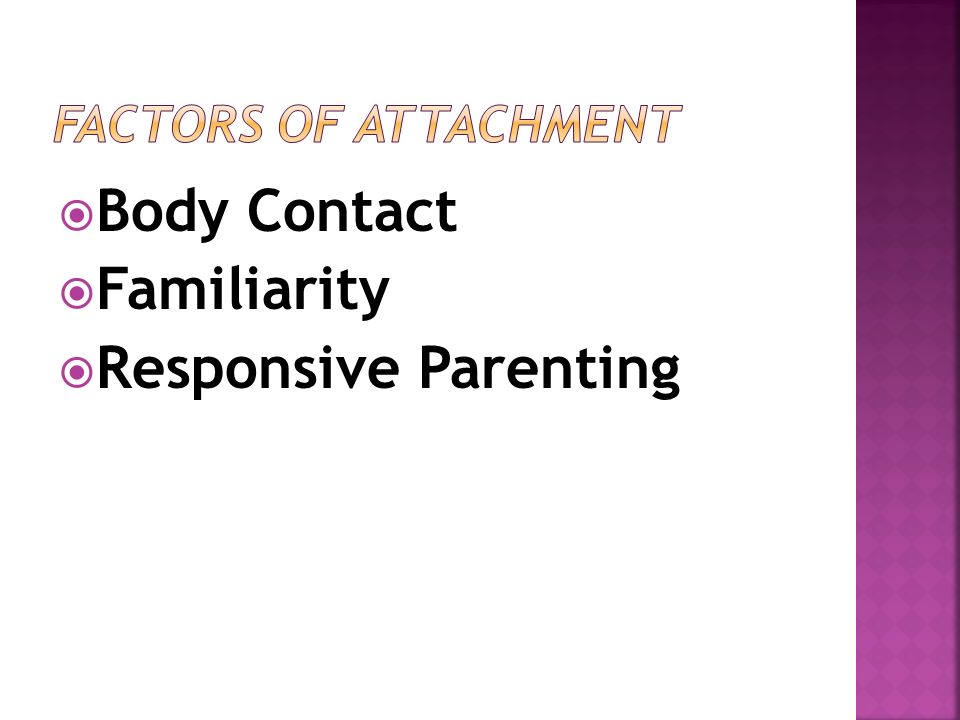 FACTORS OF ATTACHMENT

Body Contact
Familiarity
Responsive Parenting